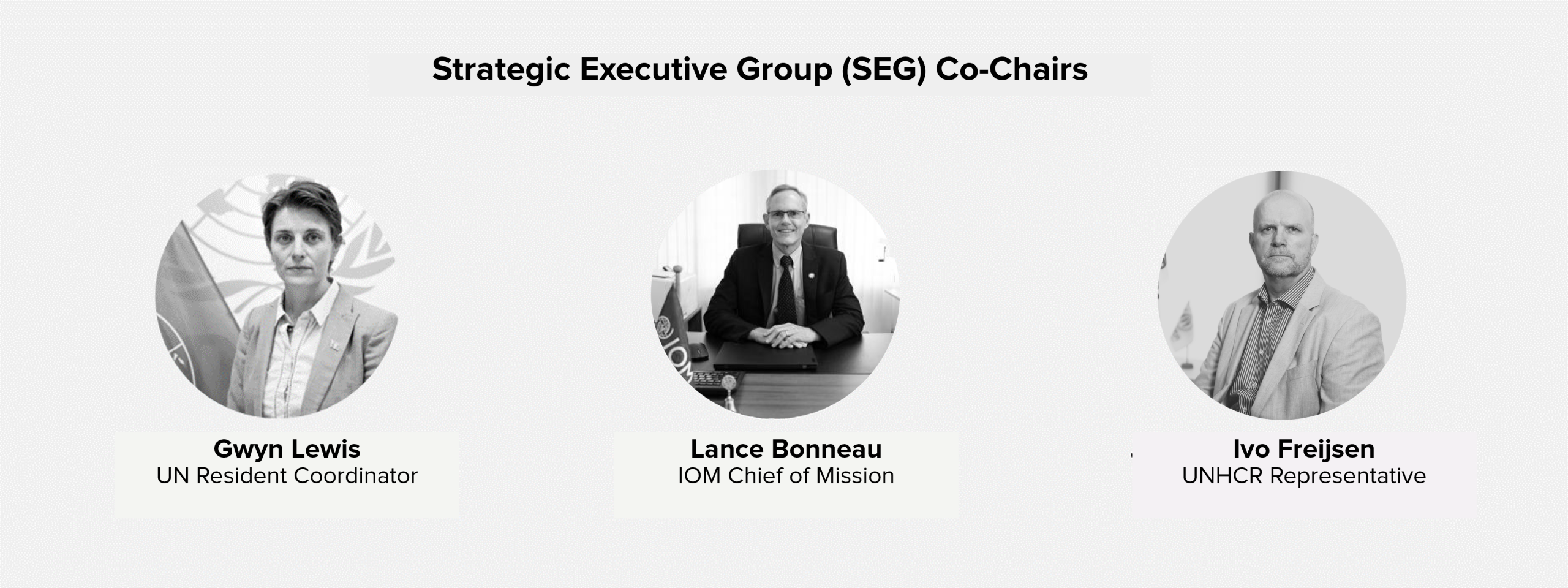 Strategic Executive Group (SEG) Co-Chairs

IOM

Gwyn Lewis
UN Resident Coordinator

Lance Bonneau
IOM Chief of Mission

Ivo Freijsen
UNHCR Representative